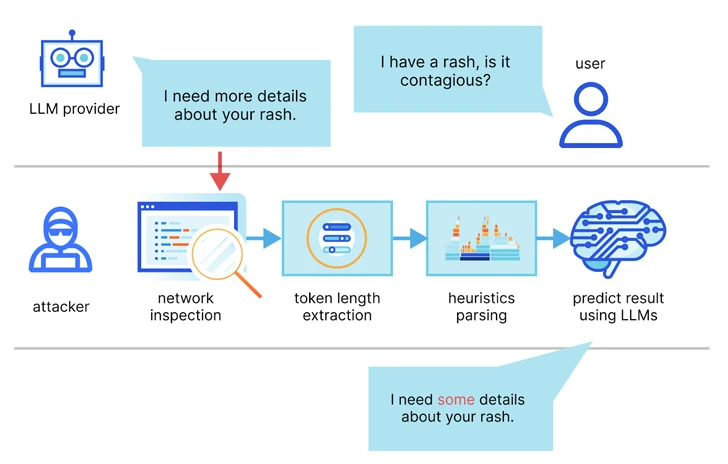 LLM provider

I need more details about your rash.

I have a rash, is it contagious?

user

attacker

network inspection

token length extraction

heuristics parsing

predict result using LLMs

I need some details about your rash.